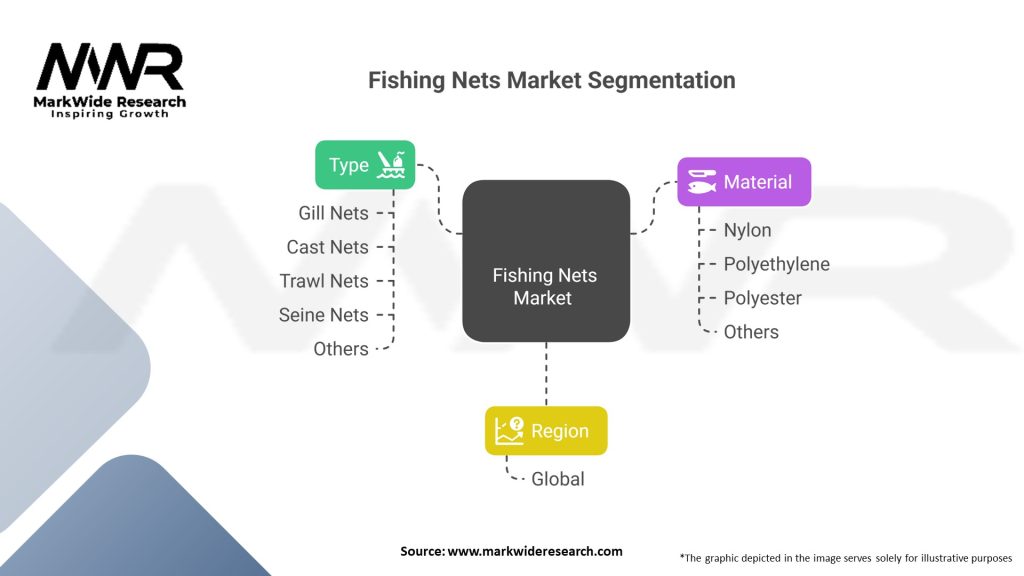 MWR
MarkWide Research
Inspiring Growth

Fishing Nets Market Segmentation

Type

Gill Nets
Cast Nets
Trawl Nets
Seine Nets
Others

Fishing Nets Market

Material

Nylon
Polyethylene
Polyester
Others

Region

Global

Source: www.markwideresearch.com

*The graphic depicted in the image serves solely for illustrative purposes